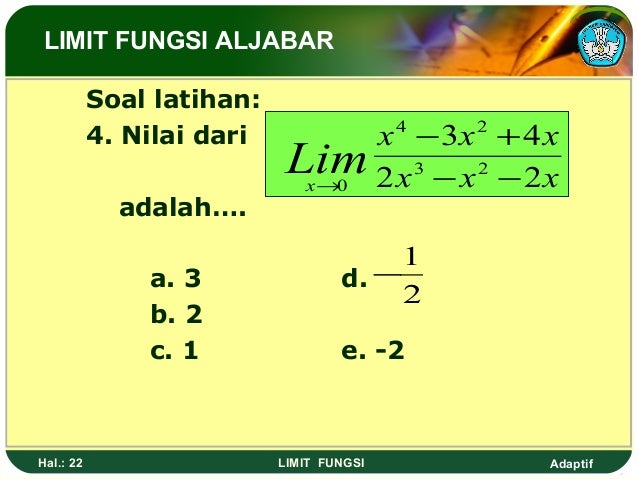 LIMIT FUNGSI ALJABAR

Soal latihan:

4. Nilai dari $\lim_{x \to 0} \frac{x^4 - 3x^2 + 4x}{2x^3 - x^2 - 2x}$

adalah....

a. 3
b. 2
c. 1

d. $-\frac{1}{2}$
e. -2

Hal.: 22 LIMIT FUNGSI Adaptif